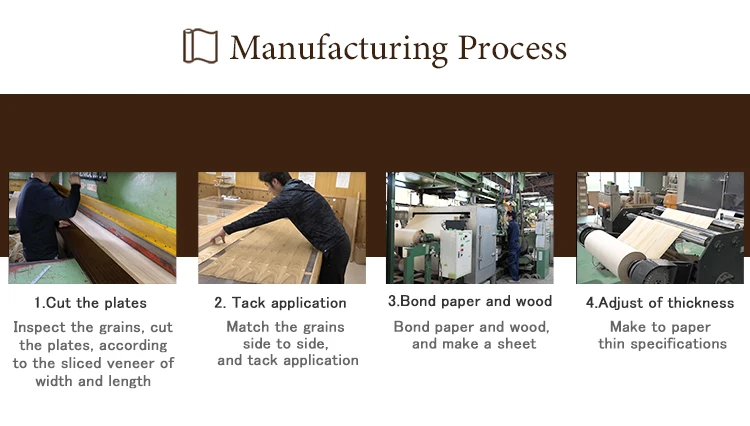 Manufacturing Process

1.Cut the plates
Inspect the grains, cut the plates, according to the sliced veneer of width and length

2. Tack application
Match the grains side to side, and tack application

3.Bond paper and wood
Bond paper and wood, and make a sheet

4.Adjust of thickness
Make to paper thin specifications